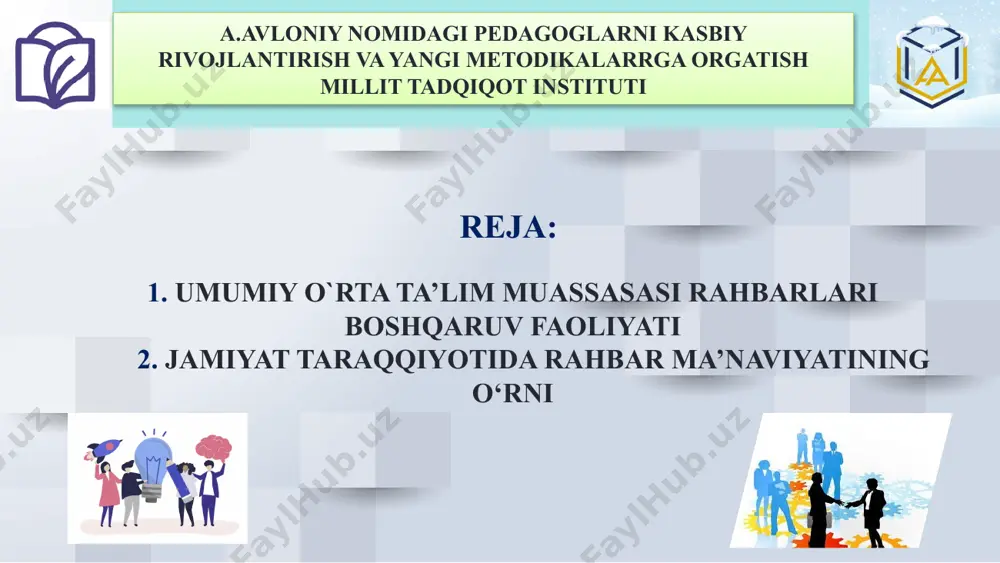 A.AVLONIY NOMIDAGI PEDAGOGLARNI KASBIY RIVOJLANTIRISH VA YANGI METODIKALARRGA ORGATISH MILLIT TADQIQOT INSTITUTI

FaylHub.uz

REJA:

1. UMUMIY O`RTA TA’LIM MUASSASASI RAHBARLARI BOSHQARUV FAOLIYATI
2. JAMIYAT TARAQQIYOTIDA RAHBAR MA’NAVIYATINING O‘RNI